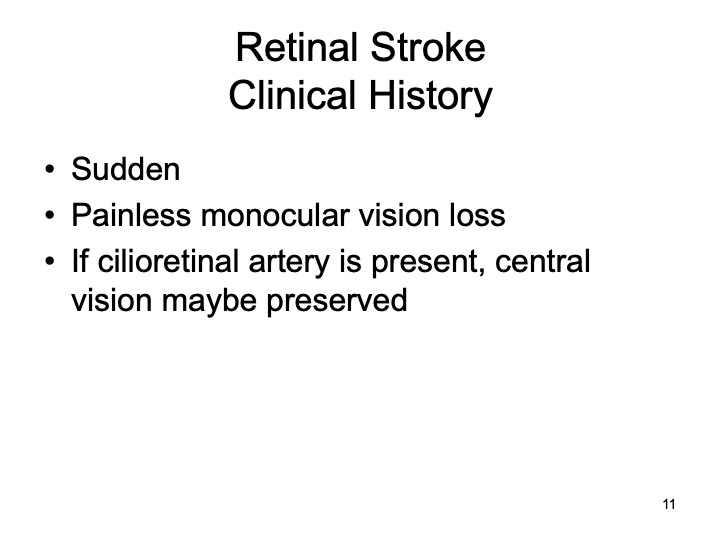 Retinal Stroke
Clinical History

• Sudden
• Painless monocular vision loss
• If cilioretinal artery is present, central vision maybe preserved

11